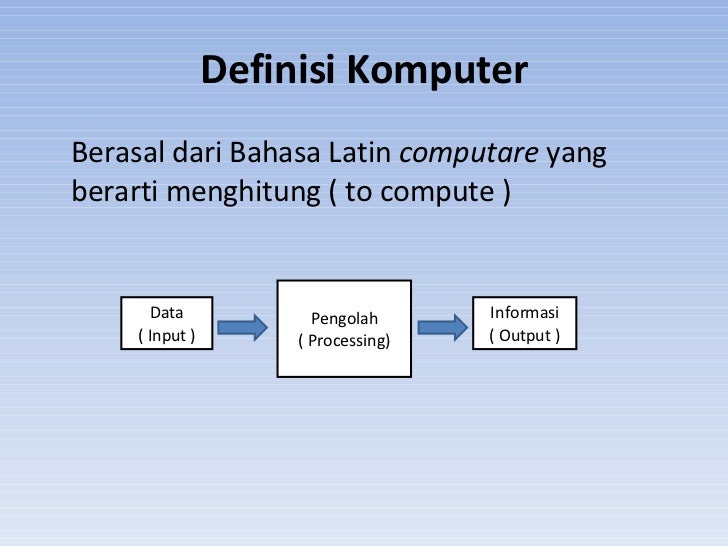 Definisi Komputer

Berasal dari Bahasa Latin computare yang berarti menghitung ( to compute )

Data
( Input )

Pengolah
( Processing)

Informasi
( Output )